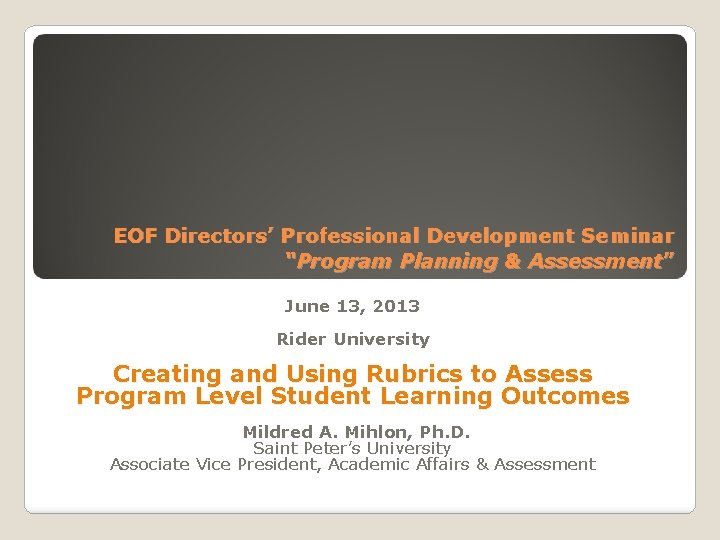 EOF Directors' Professional Development Seminar
"Program Planning & Assessment"

June 13, 2013

Rider University

Creating and Using Rubrics to Assess Program Level Student Learning Outcomes

Mildred A. Mihlon, Ph.D.
Saint Peter's University
Associate Vice President, Academic Affairs & Assessment